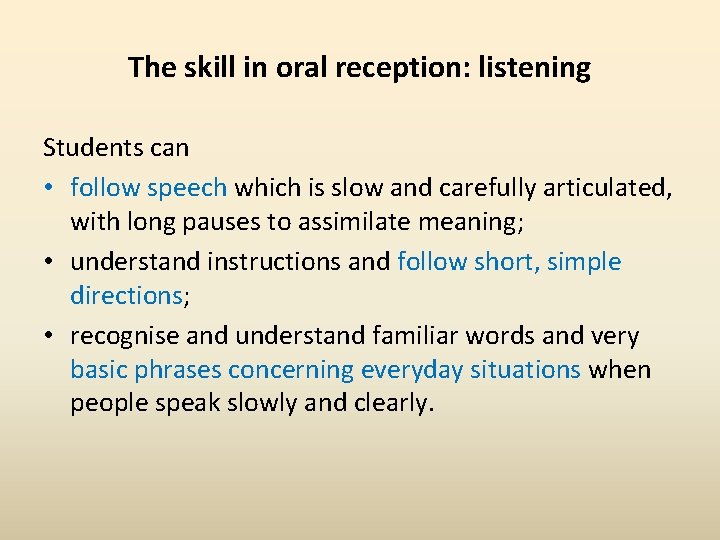 The skill in oral reception: listening

Students can
• follow speech which is slow and carefully articulated, with long pauses to assimilate meaning;
• understand instructions and follow short, simple directions;
• recognise and understand familiar words and very basic phrases concerning everyday situations when people speak slowly and clearly.